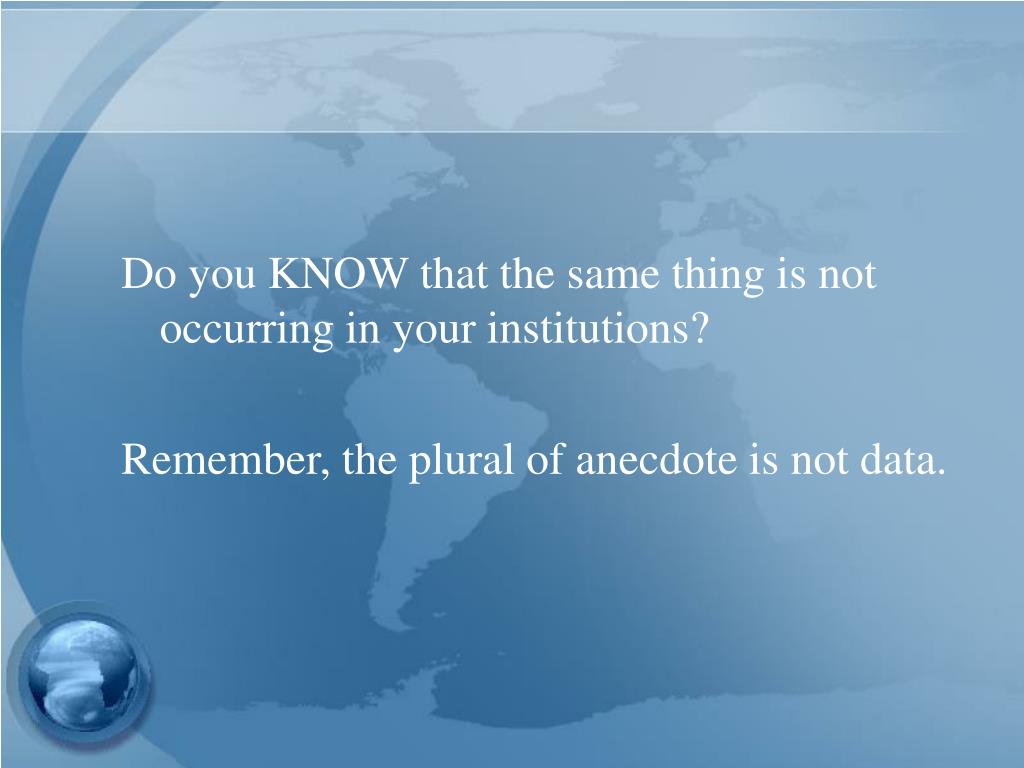 Do you KNOW that the same thing is not occurring in your institutions?

Remember, the plural of anecdote is not data.